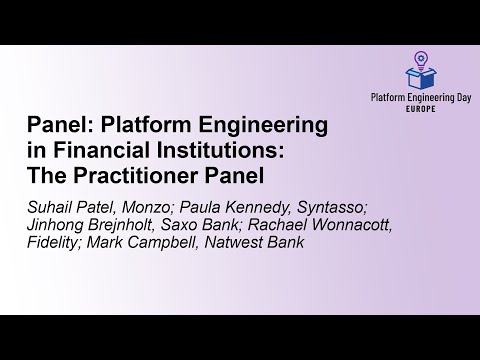 Platform Engineering Day
EUROPE

Panel: Platform Engineering in Financial Institutions: The Practitioner Panel

Suhail Patel, Monzo; Paula Kennedy, Syntasso; Jinhong Brejnholt, Saxo Bank; Rachael Wonnacott, Fidelity; Mark Campbell, Natwest Bank